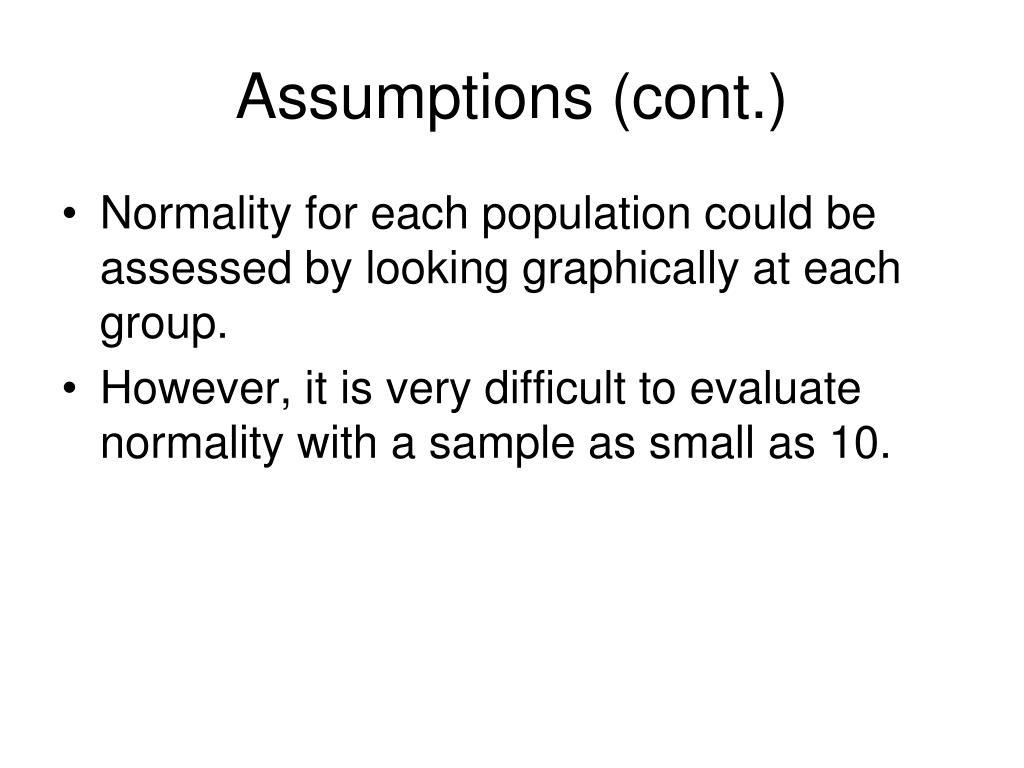 Assumptions (cont.)

• Normality for each population could be assessed by looking graphically at each group.

• However, it is very difficult to evaluate normality with a sample as small as 10.